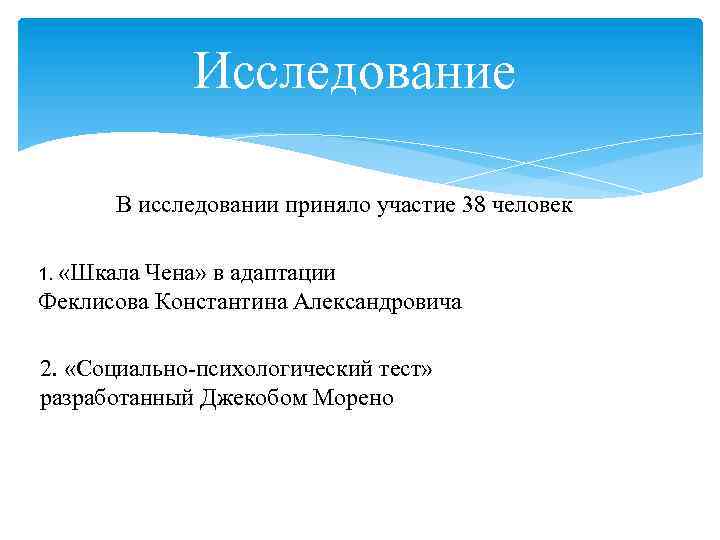 Исследование

В исследовании приняло участие 38 человек

1. «Шкала Чена» в адаптации Феклисова Константина Александровича

2. «Социально-психологический тест» разработанный Джекобом Морено